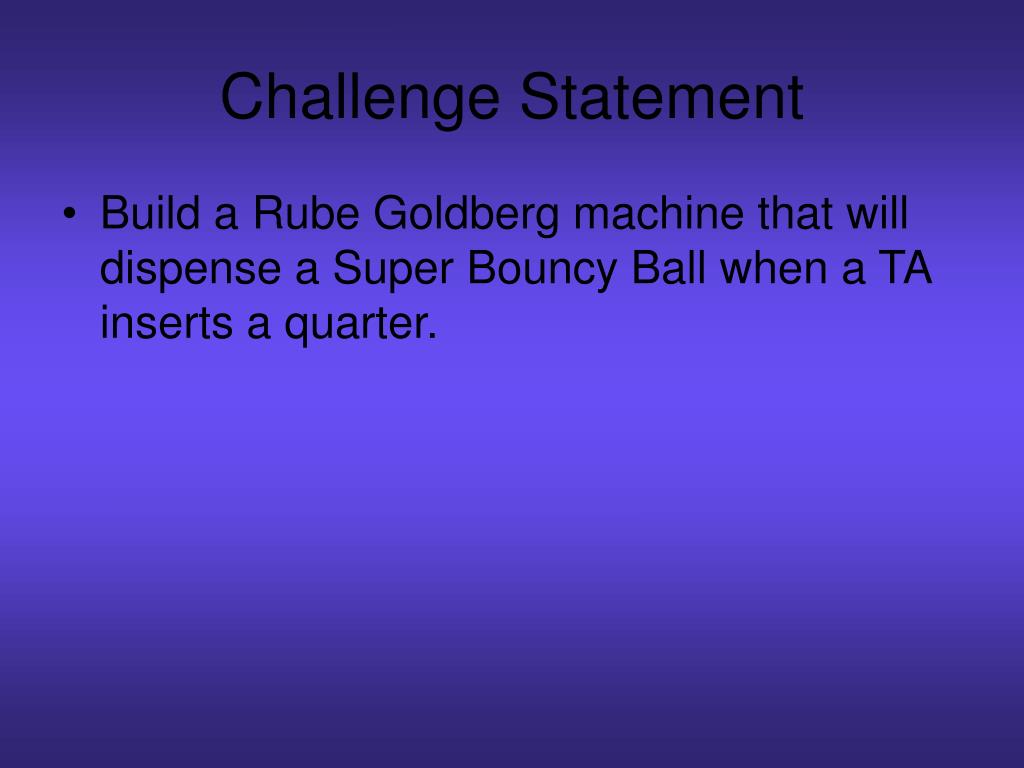 Challenge Statement

• Build a Rube Goldberg machine that will dispense a Super Bouncy Ball when a TA inserts a quarter.